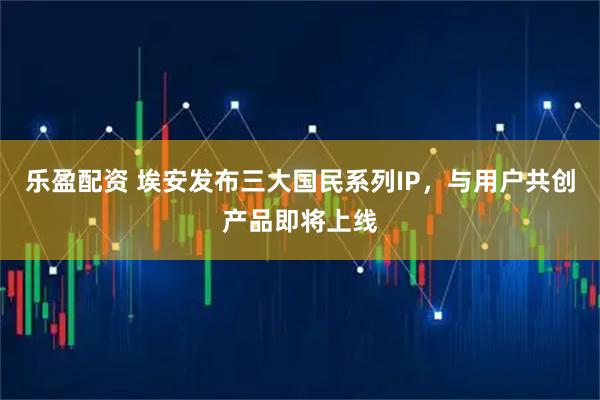 乐盈配资 埃安发布三大国民系列IP，与用户共创产品即将上线